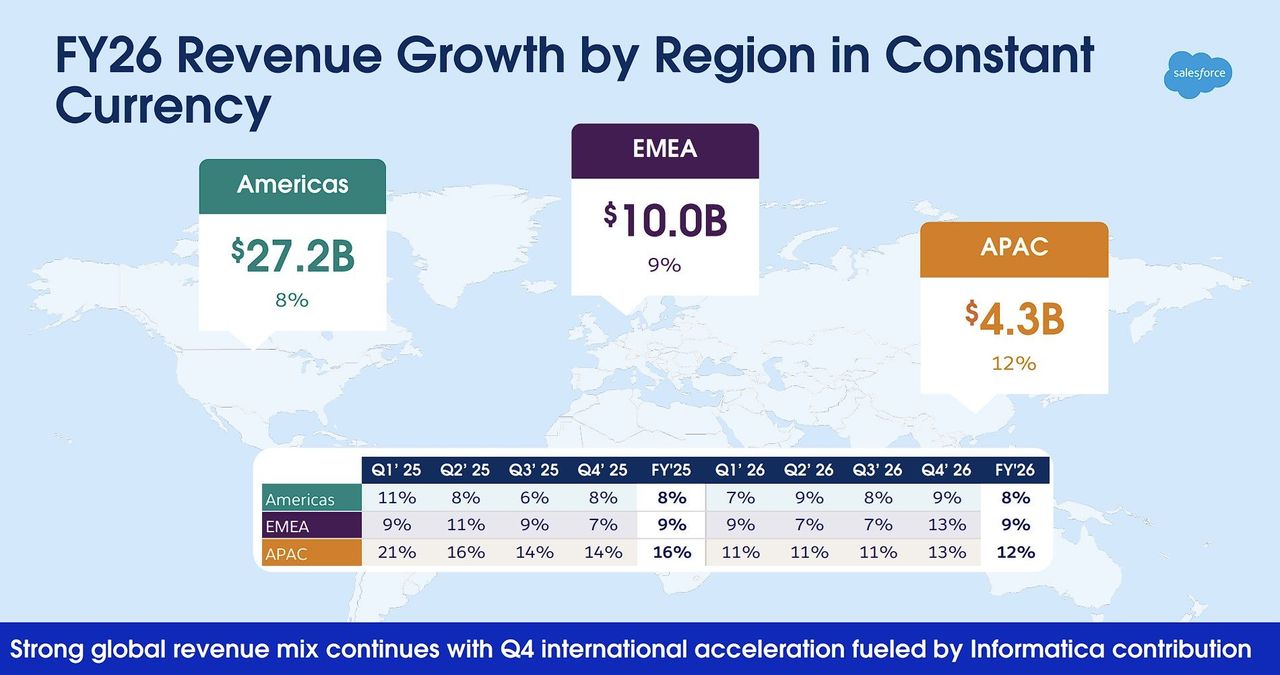 FY26 Revenue Growth by Region in Constant Currency

salesforce

Americas
$27.2B
8%

EMEA
$10.0B
9%

APAC
$4.3B
12%

| | Q1' 25 | Q2' 25 | Q3' 25 | Q4' 25 | FY'25 | Q1' 26 | Q2' 26 | Q3' 26 | Q4' 26 | FY'26 |
|---|---|---|---|---|---|---|---|---|---|---|
| Americas | 11% | 8% | 6% | 8% | 8% | 7% | 9% | 8% | 9% | 8% |
| EMEA | 9% | 11% | 9% | 7% | 9% | 9% | 7% | 7% | 13% | 9% |
| APAC | 21% | 16% | 14% | 14% | 16% | 11% | 11% | 11% | 13% | 12% |

Strong global revenue mix continues with Q4 international acceleration fueled by Informatica contribution